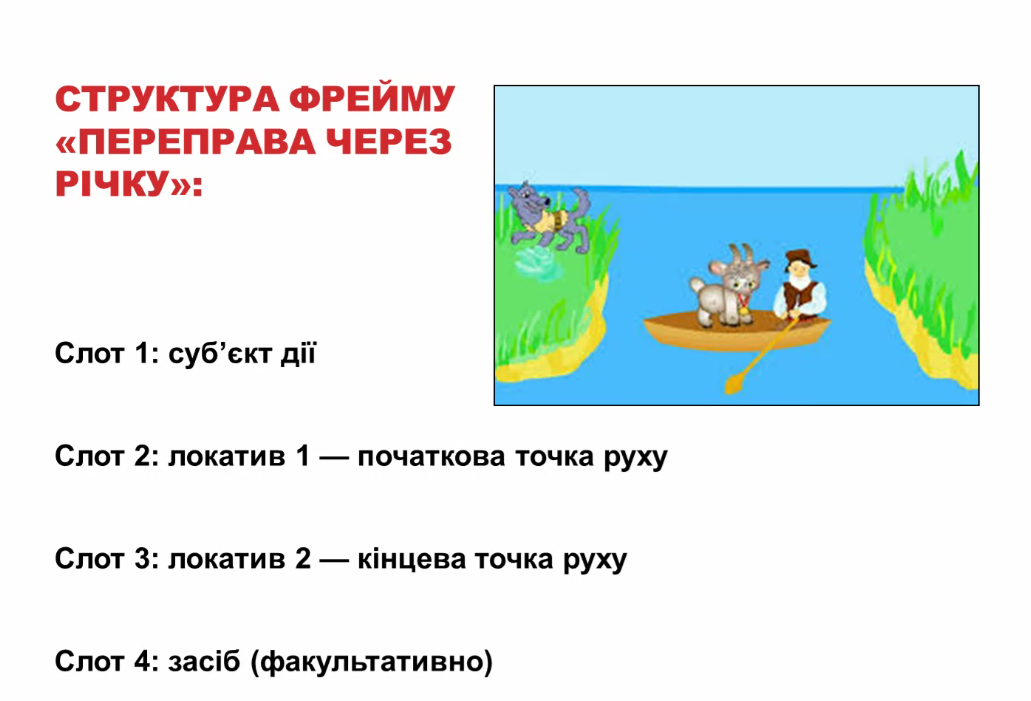 СТРУКТУРА ФРЕЙМУ «ПЕРЕПРАВА ЧЕРЕЗ РІЧКУ»:

Слот 1: суб’єкт дії

Слот 2: локатив 1 — початкова точка руху

Слот 3: локатив 2 — кінцева точка руху

Слот 4: засіб (факультативно)